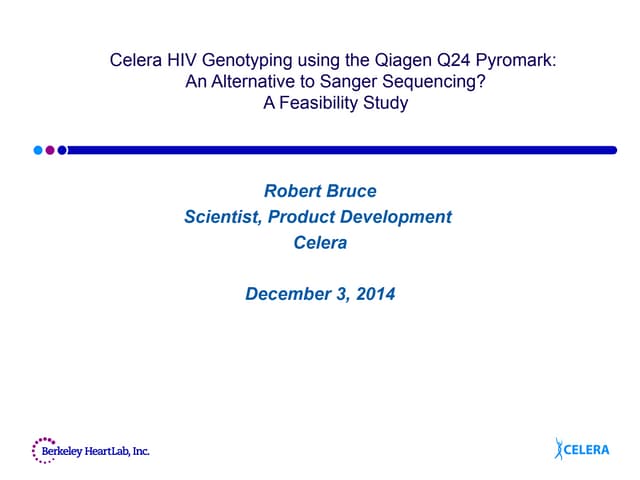 Celera HIV Genotyping using the Qiagen Q24 Pyromark: An Alternative to Sanger Sequencing? A Feasibility Study

Robert Bruce
Scientist, Product Development
Celera

December 3, 2014

Berkeley HeartLab, Inc.

CELERA